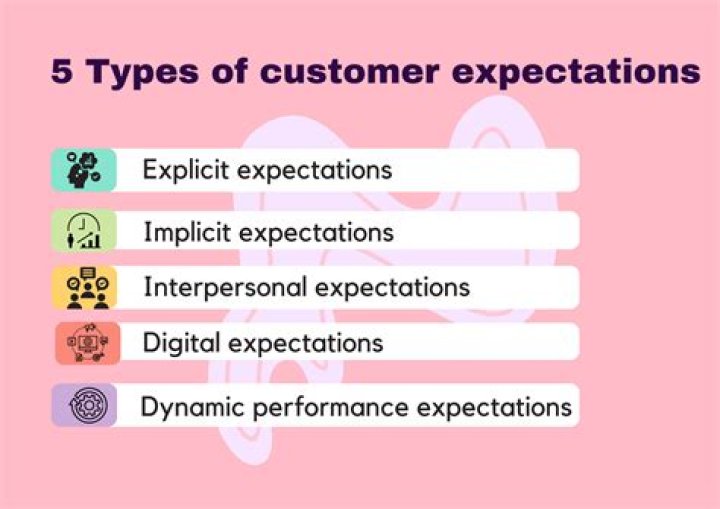 5 Types of customer expectations

Explicit expectations

Implicit expectations

Interpersonal expectations

Digital expectations

Dynamic performance expectations